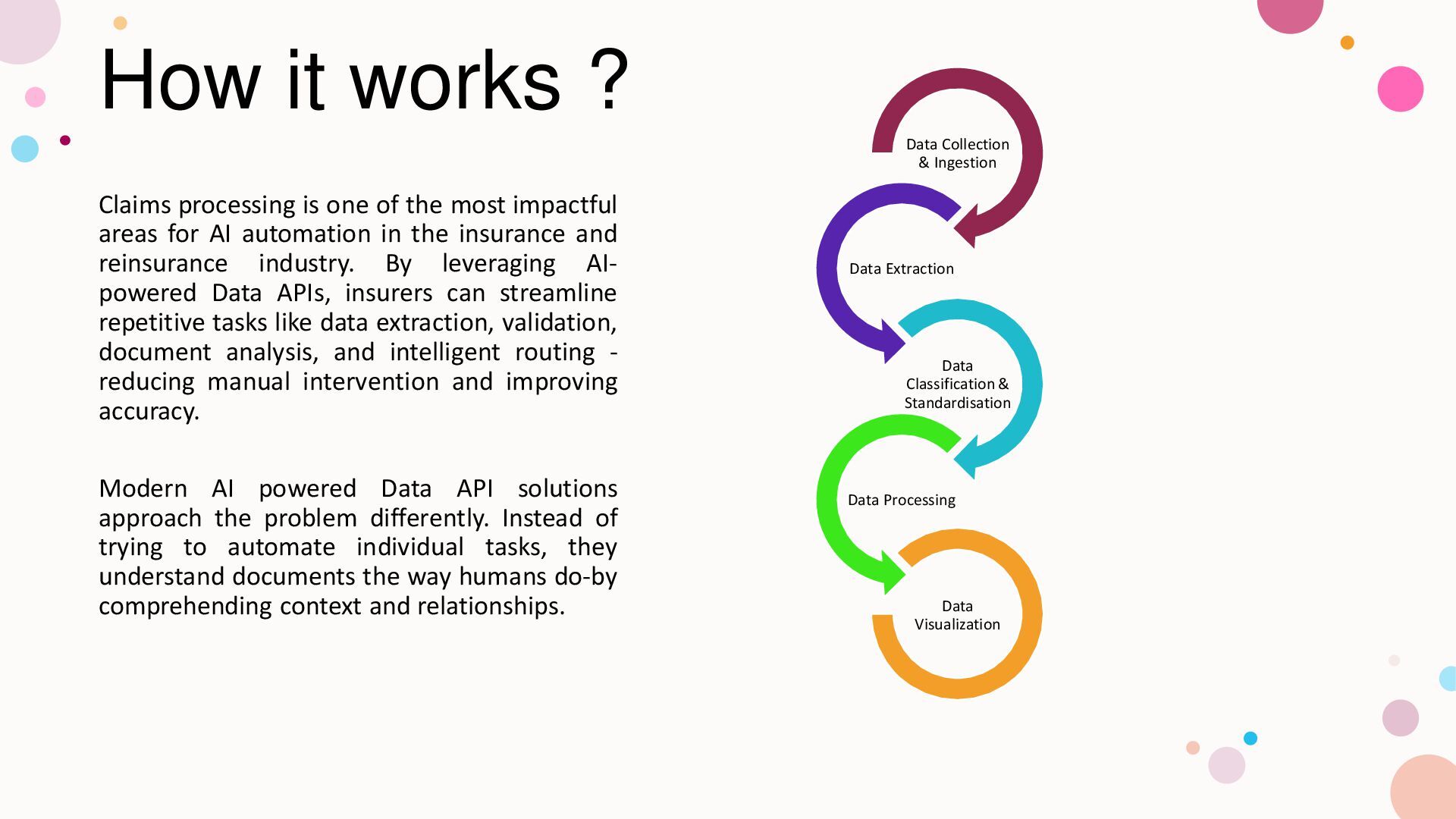 How it works ?

Claims processing is one of the most impactful areas for AI automation in the insurance and reinsurance industry. By leveraging AI-powered Data APIs, insurers can streamline repetitive tasks like data extraction, validation, document analysis, and intelligent routing - reducing manual intervention and improving accuracy.

Modern AI powered Data API solutions approach the problem differently. Instead of trying to automate individual tasks, they understand documents the way humans do-by comprehending context and relationships.

Data Collection & Ingestion

Data Extraction

Data Classification & Standardisation

Data Processing

Data Visualization